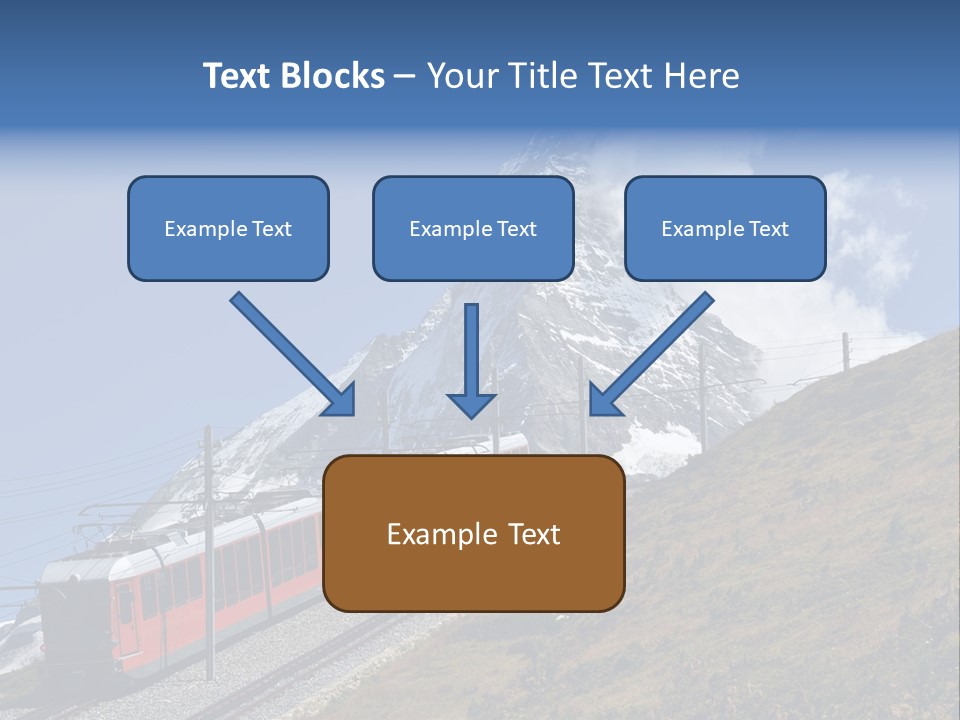 Text Blocks – Your Title Text Here

Example Text

Example Text

Example Text

Example Text